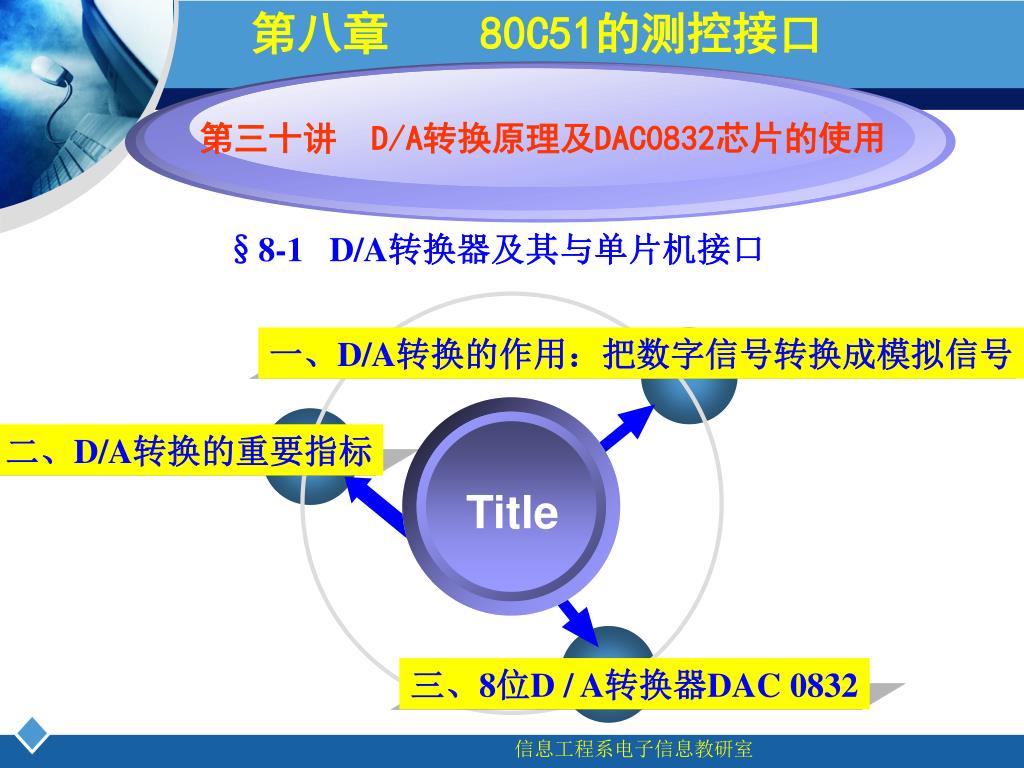 第八章　　80C51的测控接口

第三十讲　D/A转换原理及DAC0832芯片的使用

§8-1　D/A转换器及其与单片机接口

一、D/A转换的作用：把数字信号转换成模拟信号

二、D/A转换的重要指标

Title

三、8位D / A转换器DAC 0832

信息工程系电子信息教研室